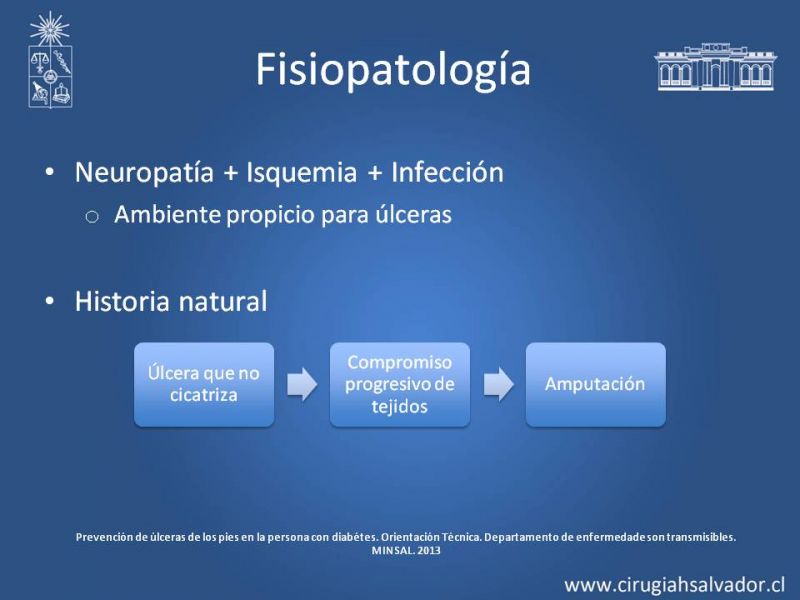 Fisiopatología

• Neuropatía + Isquemia + Infección
  ○ Ambiente propicio para úlceras

• Historia natural

Úlcera que no cicatriza

Compromiso progresivo de tejidos

Amputación

Prevención de úlceras de los pies en la persona con diabétes. Orientación Técnica. Departamento de enfermedade son transmisibles. MINSAL. 2013

www.cirugiahsalvador.cl